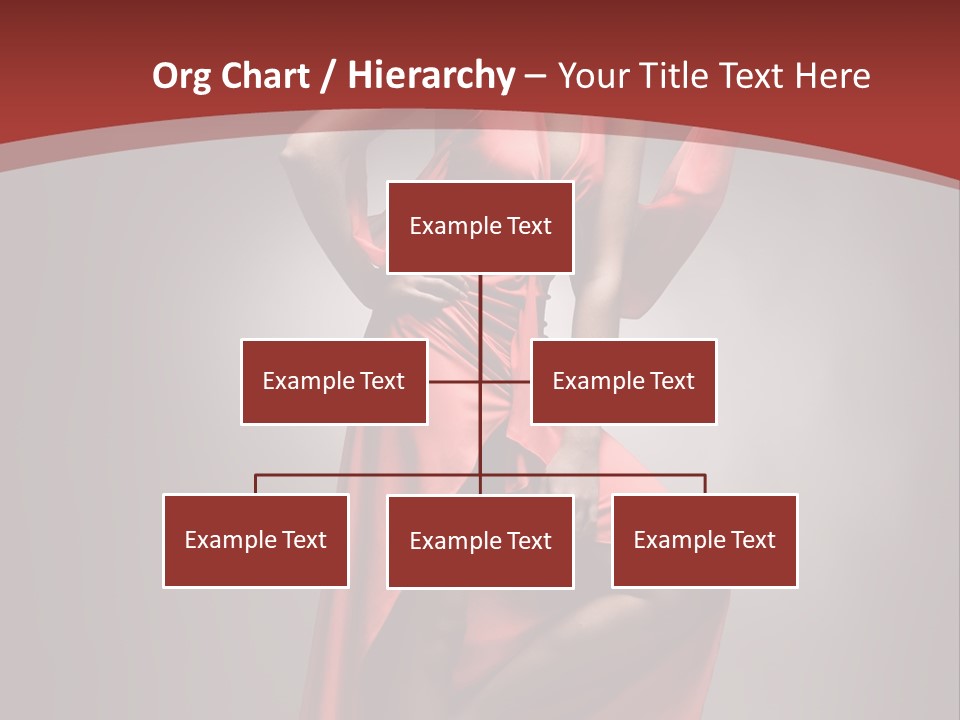 Org Chart / Hierarchy – Your Title Text Here

Example Text

Example Text

Example Text

Example Text

Example Text

Example Text